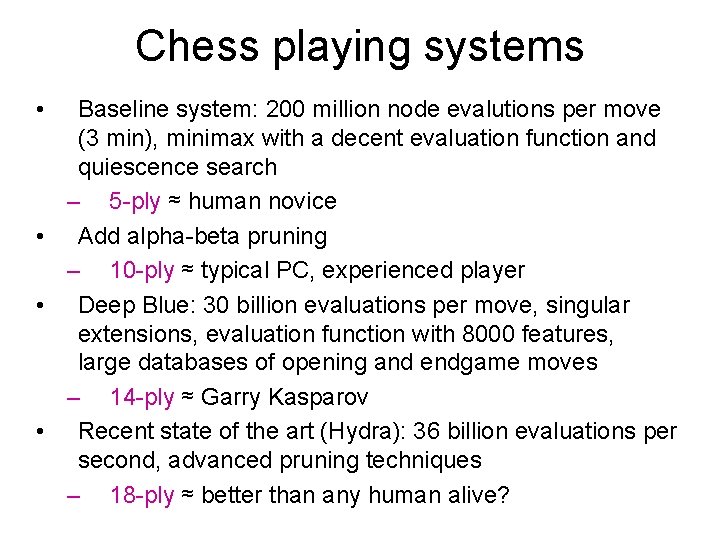 Chess playing systems

• Baseline system: 200 million node evalutions per move (3 min), minimax with a decent evaluation function and quiescence search

– 5-ply ≈ human novice

• Add alpha-beta pruning

– 10-ply ≈ typical PC, experienced player

• Deep Blue: 30 billion evaluations per move, singular extensions, evaluation function with 8000 features, large databases of opening and endgame moves

– 14-ply ≈ Garry Kasparov

• Recent state of the art (Hydra): 36 billion evaluations per second, advanced pruning techniques

– 18-ply ≈ better than any human alive?